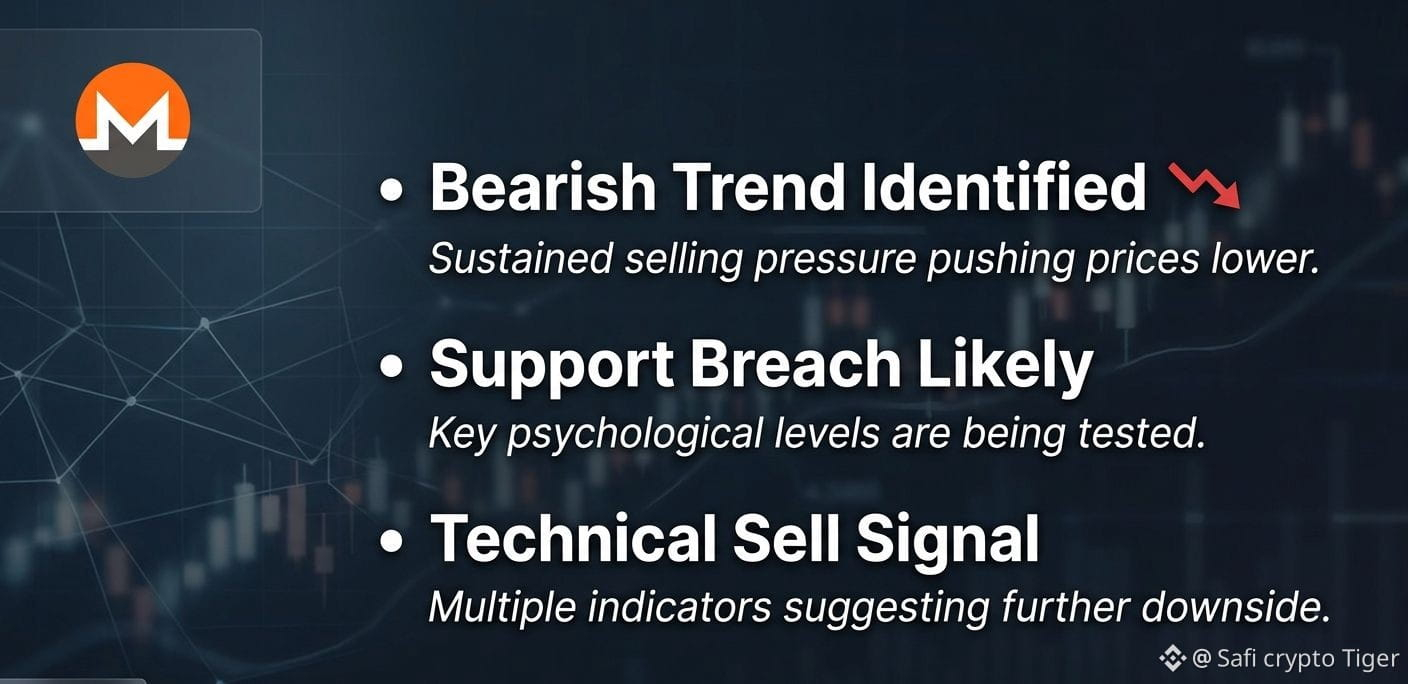 • Bearish Trend Identified
Sustained selling pressure pushing prices lower.

• Support Breach Likely
Key psychological levels are being tested.

• Technical Sell Signal
Multiple indicators suggesting further downside.

@ Safi crypto Tiger